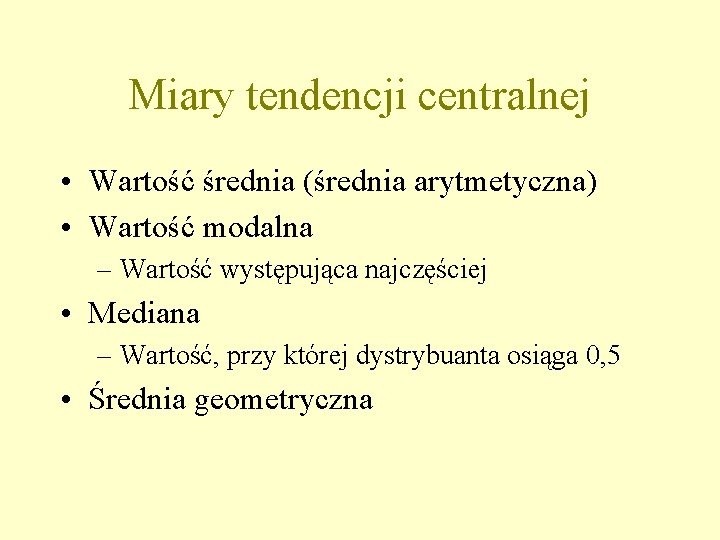 Miary tendencji centralnej

• Wartość średnia (średnia arytmetyczna)
• Wartość modalna
– Wartość występująca najczęściej
• Mediana
– Wartość, przy której dystrybuanta osiąga 0,5
• Średnia geometryczna